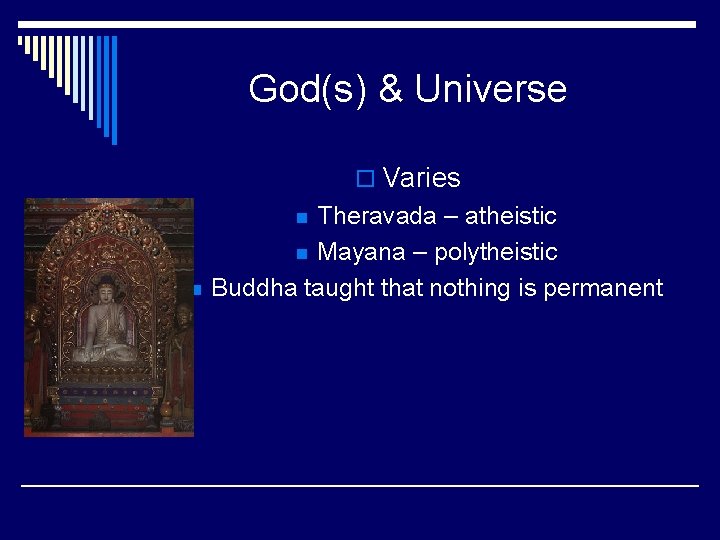 God(s) & Universe

Varies

Theravada – atheistic

Mayana – polytheistic

Buddha taught that nothing is permanent